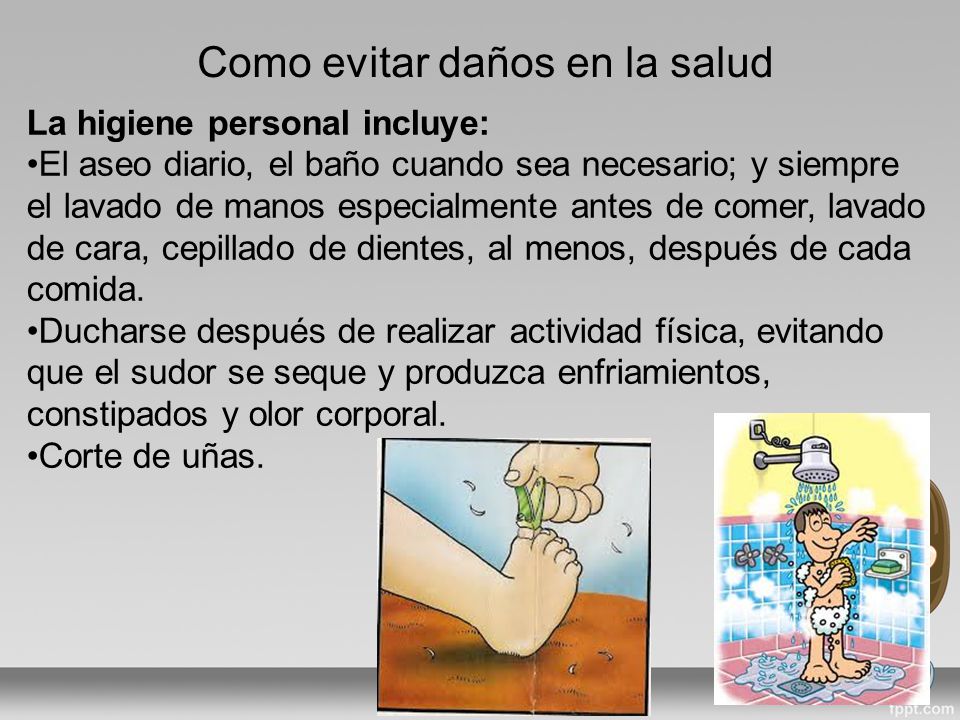 Como evitar daños en la salud

La higiene personal incluye:
•El aseo diario, el baño cuando sea necesario; y siempre el lavado de manos especialmente antes de comer, lavado de cara, cepillado de dientes, al menos, después de cada comida.
•Ducharse después de realizar actividad física, evitando que el sudor se seque y produzca enfriamientos, constipados y olor corporal.
•Corte de uñas.

fppt.com